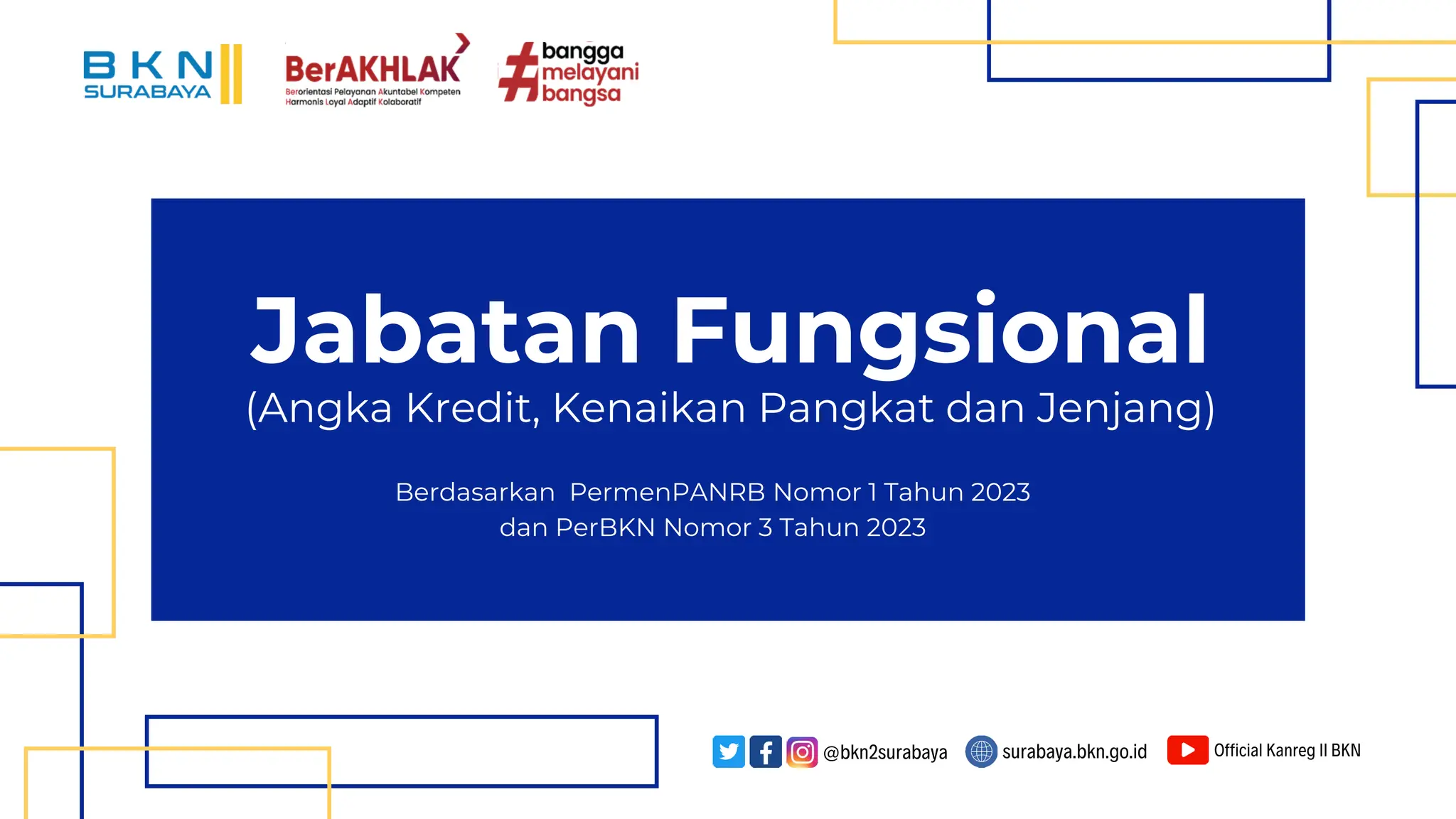 BKN SURABAYA

BerAKHLAK
Berorientasi Pelayanan Akuntabel Kompeten Harmonis Loyal Adaptif Kolaboratif

#bangga melayani bangsa

Jabatan Fungsional
(Angka Kredit, Kenaikan Pangkat dan Jenjang)

Berdasarkan PermenPANRB Nomor 1 Tahun 2023
dan PerBKN Nomor 3 Tahun 2023

@bkn2surabaya surabaya.bkn.go.id Official Kanreg II BKN